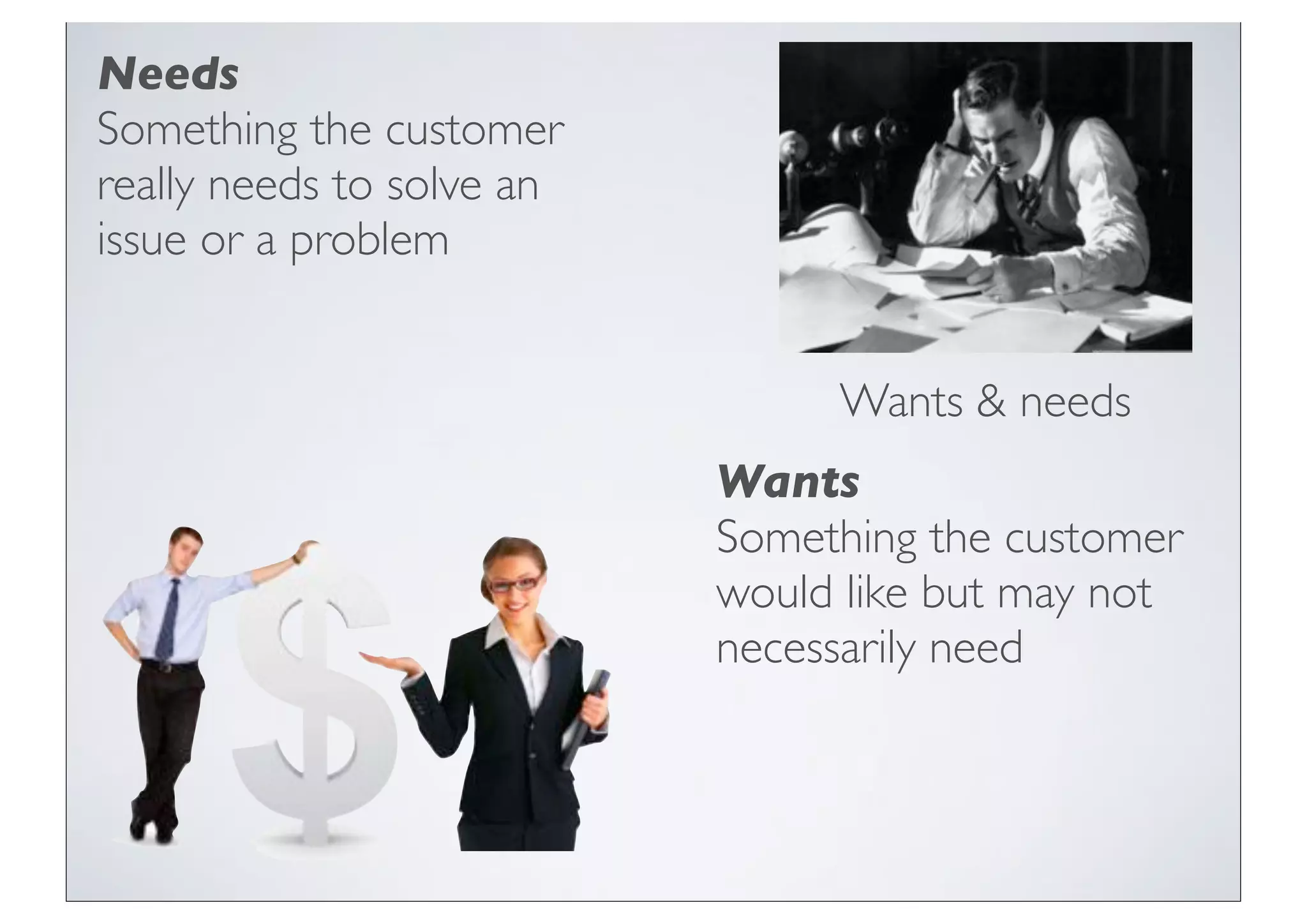 Needs
Something the customer really needs to solve an issue or a problem

Wants & needs

Wants
Something the customer would like but may not necessarily need

$